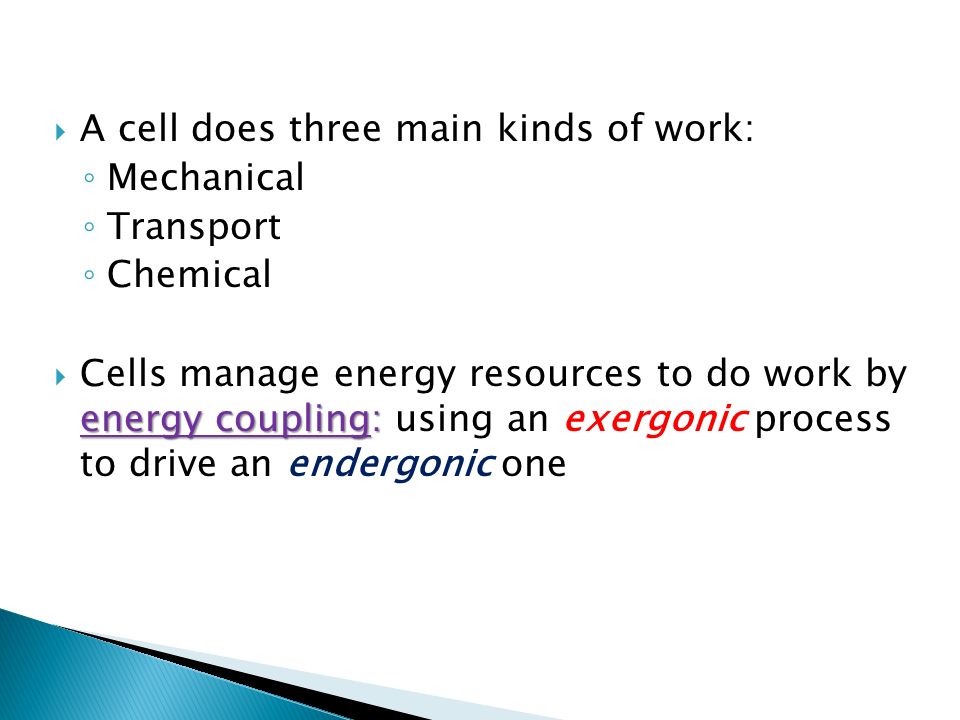 A cell does three main kinds of work:
Mechanical
Transport
Chemical

Cells manage energy resources to do work by energy coupling: using an exergonic process to drive an endergonic one